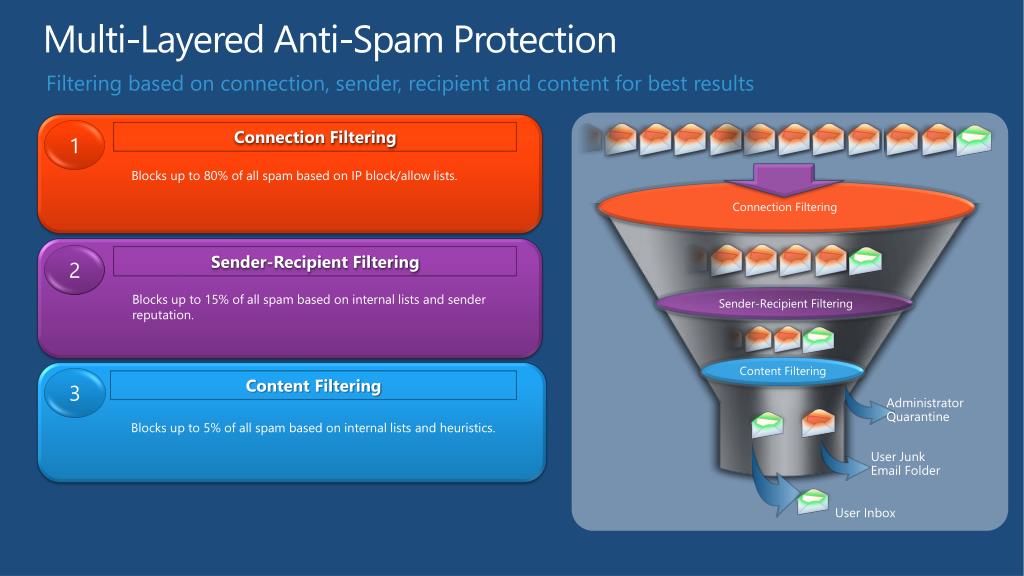 Multi-Layered Anti-Spam Protection

Filtering based on connection, sender, recipient and content for best results

1

Connection Filtering

Blocks up to 80% of all spam based on IP block/allow lists.

2

Sender-Recipient Filtering

Blocks up to 15% of all spam based on internal lists and sender reputation.

3

Content Filtering

Blocks up to 5% of all spam based on internal lists and heuristics.

Connection Filtering

Sender-Recipient Filtering

Content Filtering

Administrator Quarantine

User Junk Email Folder

User Inbox